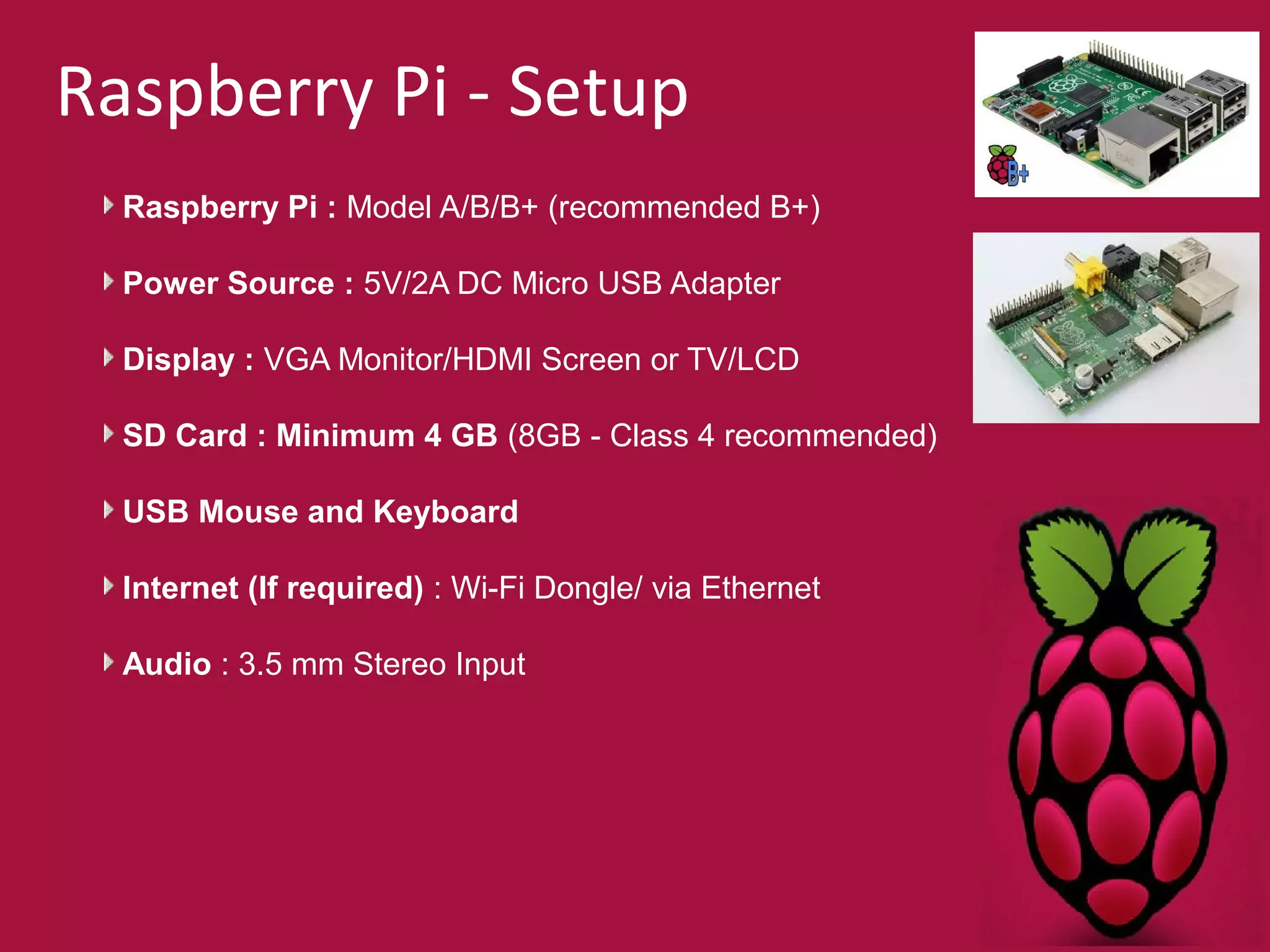 Raspberry Pi - Setup

Raspberry Pi : Model A/B/B+ (recommended B+)

Power Source : 5V/2A DC Micro USB Adapter

Display : VGA Monitor/HDMI Screen or TV/LCD

SD Card : Minimum 4 GB (8GB - Class 4 recommended)

USB Mouse and Keyboard

Internet (If required) : Wi-Fi Dongle/ via Ethernet

Audio : 3.5 mm Stereo Input

B+